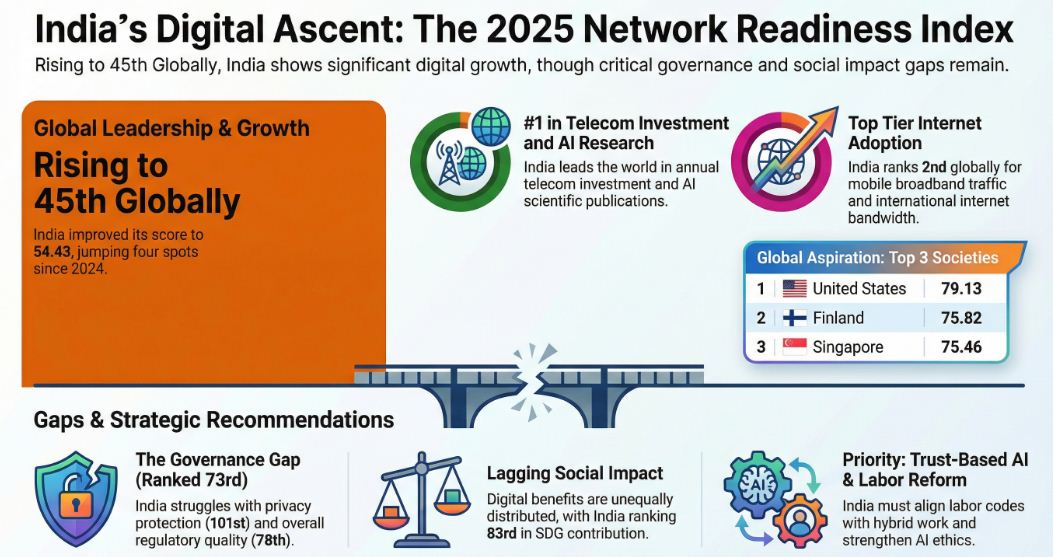 India's Digital Ascent: The 2025 Network Readiness Index

Rising to 45th Globally, India shows significant digital growth, though critical governance and social impact gaps remain.

Global Leadership & Growth

Rising to 45th Globally

India improved its score to 54.43, jumping four spots since 2024.

#1 in Telecom Investment and AI Research

India leads the world in annual telecom investment and AI scientific publications.

Top Tier Internet Adoption

India ranks 2nd globally for mobile broadband traffic and international internet bandwidth.

Global Aspiration: Top 3 Societies

| 1 | United States | 79.13 |
|---|---|---|
| 2 | Finland | 75.82 |
| 3 | Singapore | 75.46 |

Gaps & Strategic Recommendations

The Governance Gap (Ranked 73rd)

India struggles with privacy protection (101st) and overall regulatory quality (78th).

Lagging Social Impact

Digital benefits are unequally distributed, with India ranking 83rd in SDG contribution.

AI

Priority: Trust-Based AI & Labor Reform

India must align labor codes with hybrid work and strengthen AI ethics.